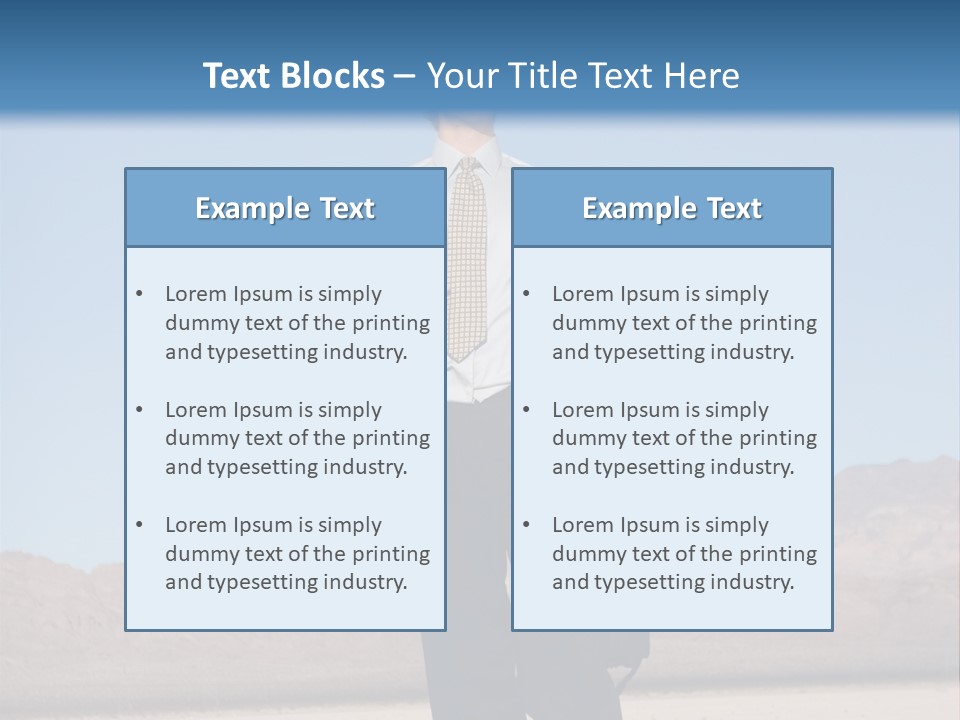 Text Blocks – Your Title Text Here

Example Text

• Lorem Ipsum is simply dummy text of the printing and typesetting industry.

• Lorem Ipsum is simply dummy text of the printing and typesetting industry.

• Lorem Ipsum is simply dummy text of the printing and typesetting industry.

Example Text

• Lorem Ipsum is simply dummy text of the printing and typesetting industry.

• Lorem Ipsum is simply dummy text of the printing and typesetting industry.

• Lorem Ipsum is simply dummy text of the printing and typesetting industry.